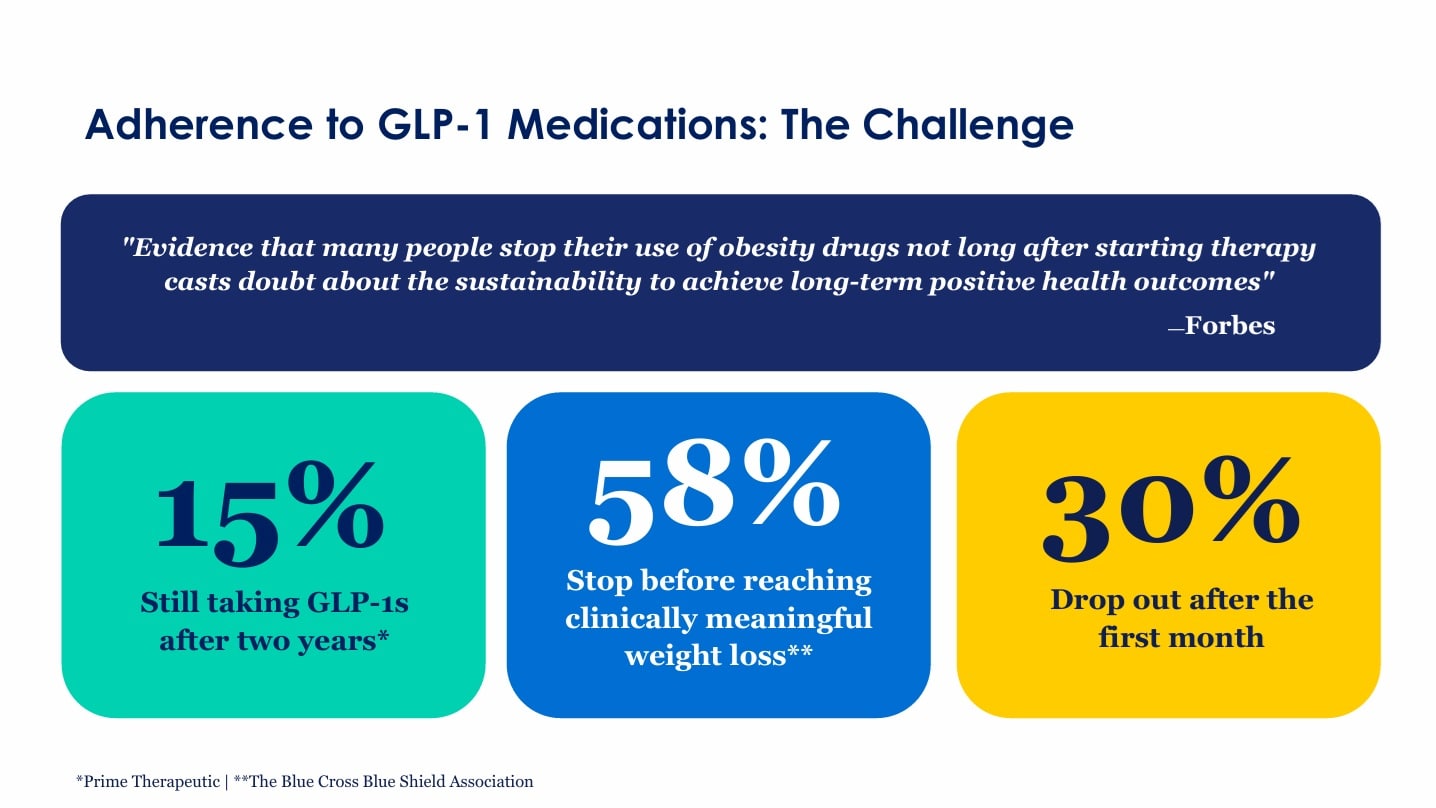 Adherence to GLP-1 Medications: The Challenge

"Evidence that many people stop their use of obesity drugs not long after starting therapy casts doubt about the sustainability to achieve long-term positive health outcomes"

—Forbes

15%

Still taking GLP-1s after two years*

58%

Stop before reaching clinically meaningful weight loss**

30%

Drop out after the first month

*Prime Therapeutic | **The Blue Cross Blue Shield Association